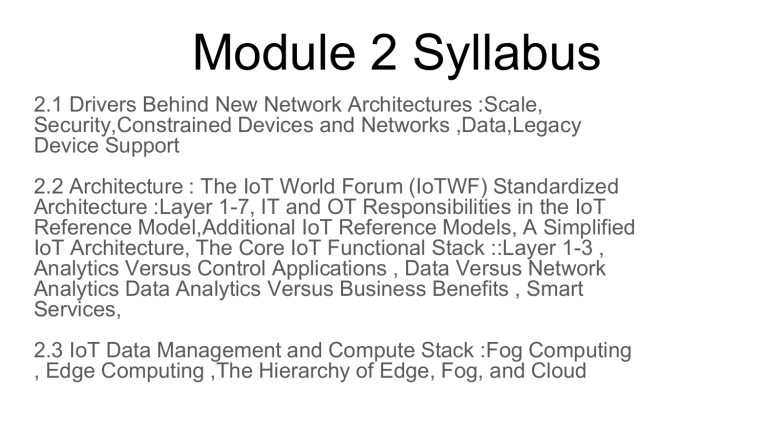 Module 2 Syllabus

2.1 Drivers Behind New Network Architectures :Scale, Security,Constrained Devices and Networks ,Data,Legacy Device Support

2.2 Architecture : The IoT World Forum (IoTWF) Standardized Architecture :Layer 1-7, IT and OT Responsibilities in the IoT Reference Model,Additional IoT Reference Models, A Simplified IoT Architecture, The Core IoT Functional Stack ::Layer 1-3 , Analytics Versus Control Applications , Data Versus Network Analytics Data Analytics Versus Business Benefits , Smart Services,

2.3 IoT Data Management and Compute Stack :Fog Computing , Edge Computing ,The Hierarchy of Edge, Fog, and Cloud